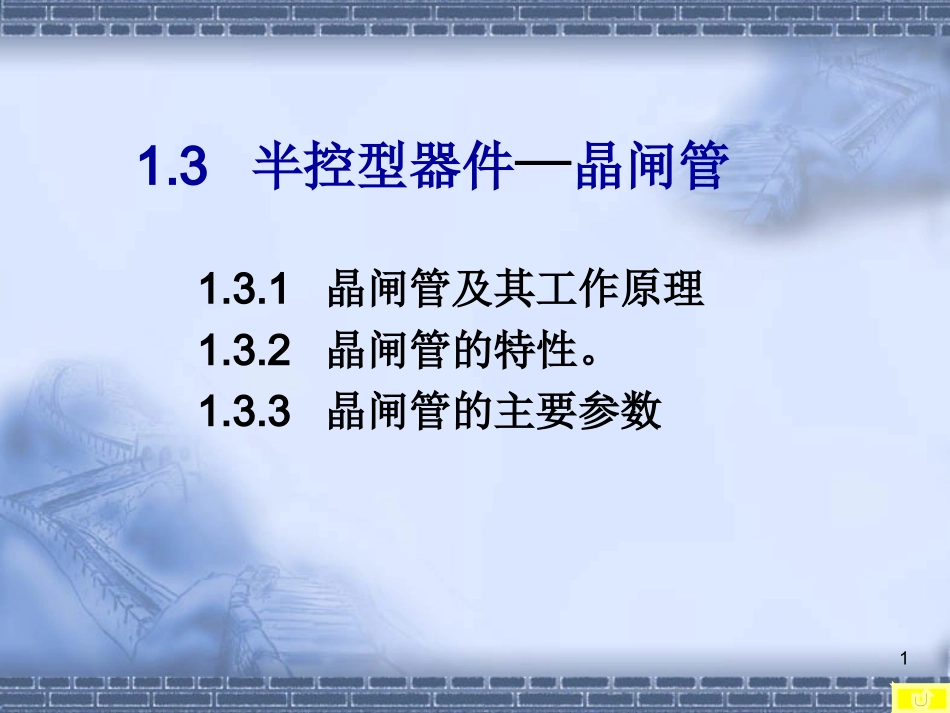 1.3 半控型器件—晶闸管

1.3.1 晶闸管及其工作原理
1.3.2 晶闸管的特性。
1.3.3 晶闸管的主要参数

1